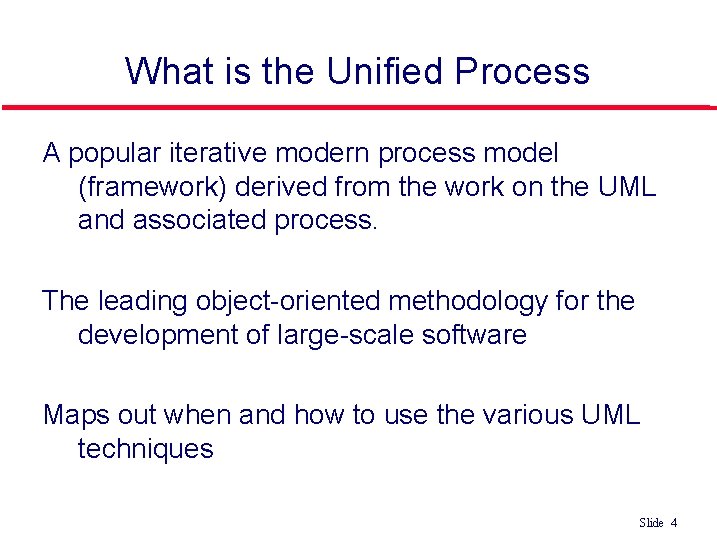 What is the Unified Process

A popular iterative modern process model (framework) derived from the work on the UML and associated process.

The leading object-oriented methodology for the development of large-scale software

Maps out when and how to use the various UML techniques

Slide 4